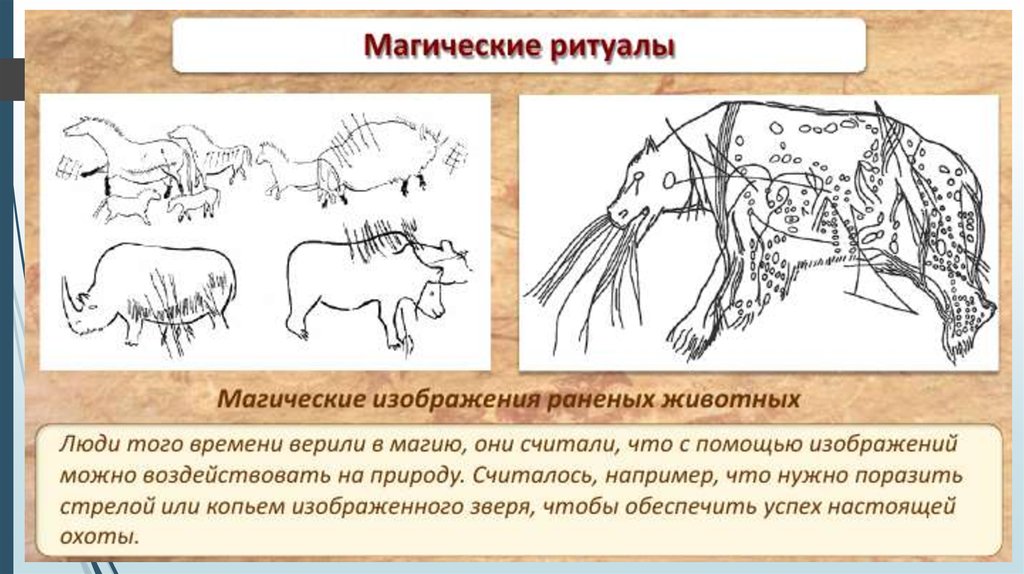 Магические ритуалы

Магические изображения раненых животных

Люди того времени верили в магию, они считали, что с помощью изображений можно воздействовать на природу. Считалось, например, что нужно поразить стрелой или копьем изображенного зверя, чтобы обеспечить успех настоящей охоты.